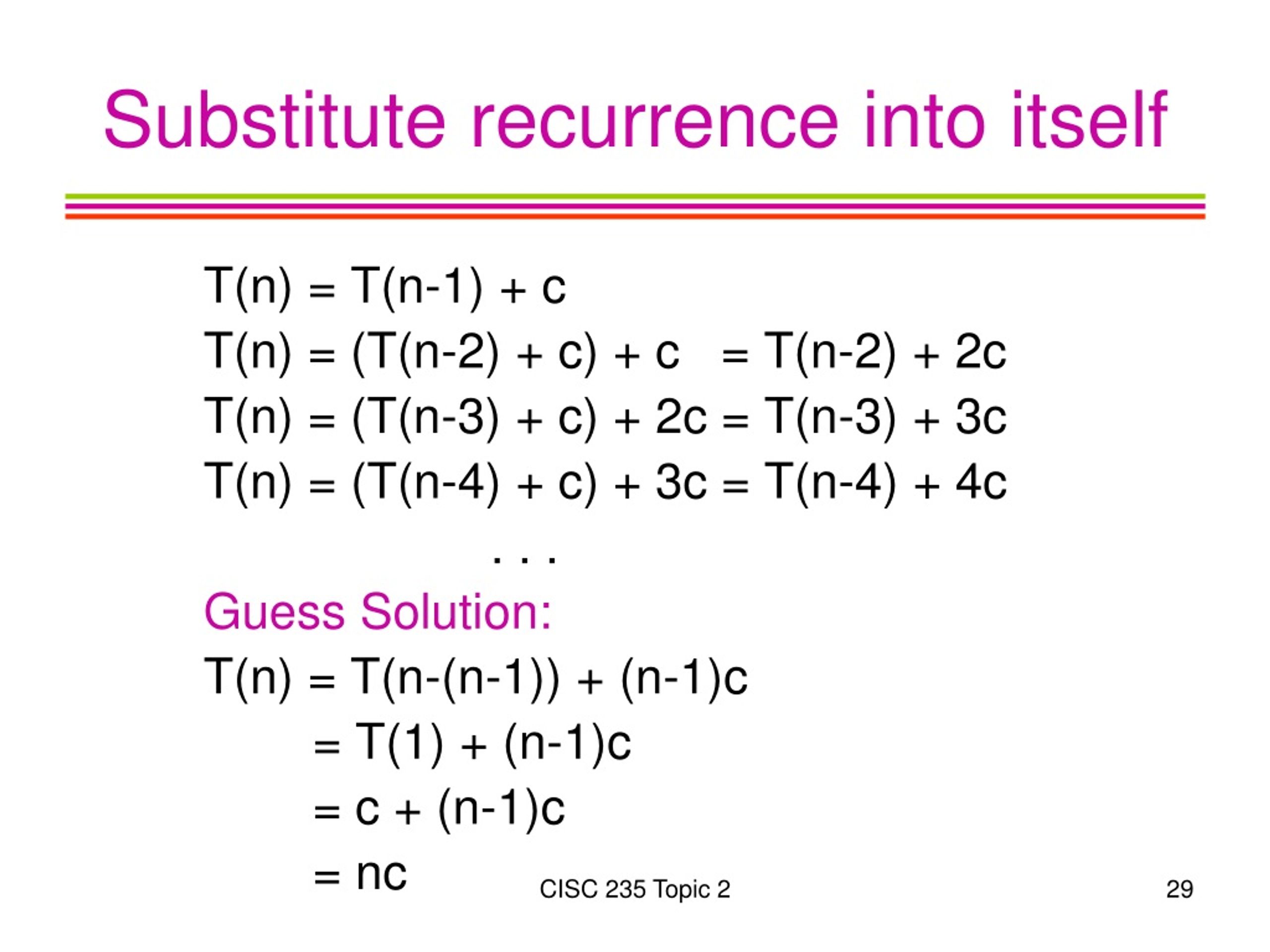 Substitute recurrence into itself

$T(n) = T(n-1) + c$

$T(n) = (T(n-2) + c) + c = T(n-2) + 2c$

$T(n) = (T(n-3) + c) + 2c = T(n-3) + 3c$

$T(n) = (T(n-4) + c) + 3c = T(n-4) + 4c$

. . .

Guess Solution:

$T(n) = T(n-(n-1)) + (n-1)c$

$= T(1) + (n-1)c$

$= c + (n-1)c$

$= nc$

CISC 235 Topic 2

29